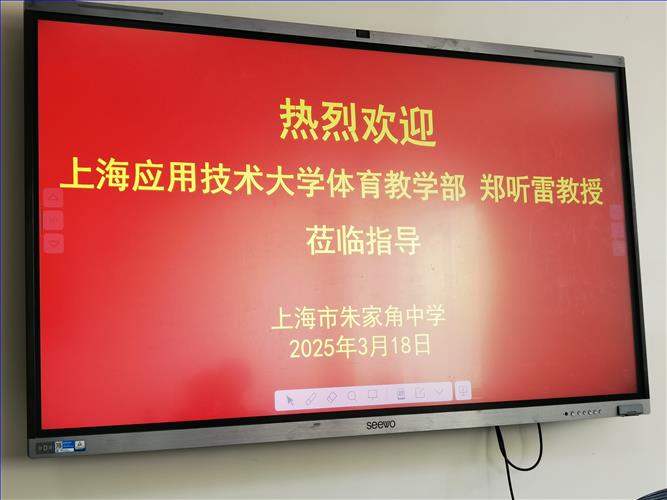 热烈欢迎
上海应用技术大学体育教学部 郑听雷教授
莅临指导

上海市朱家角中学
2025年3月18日

seewo